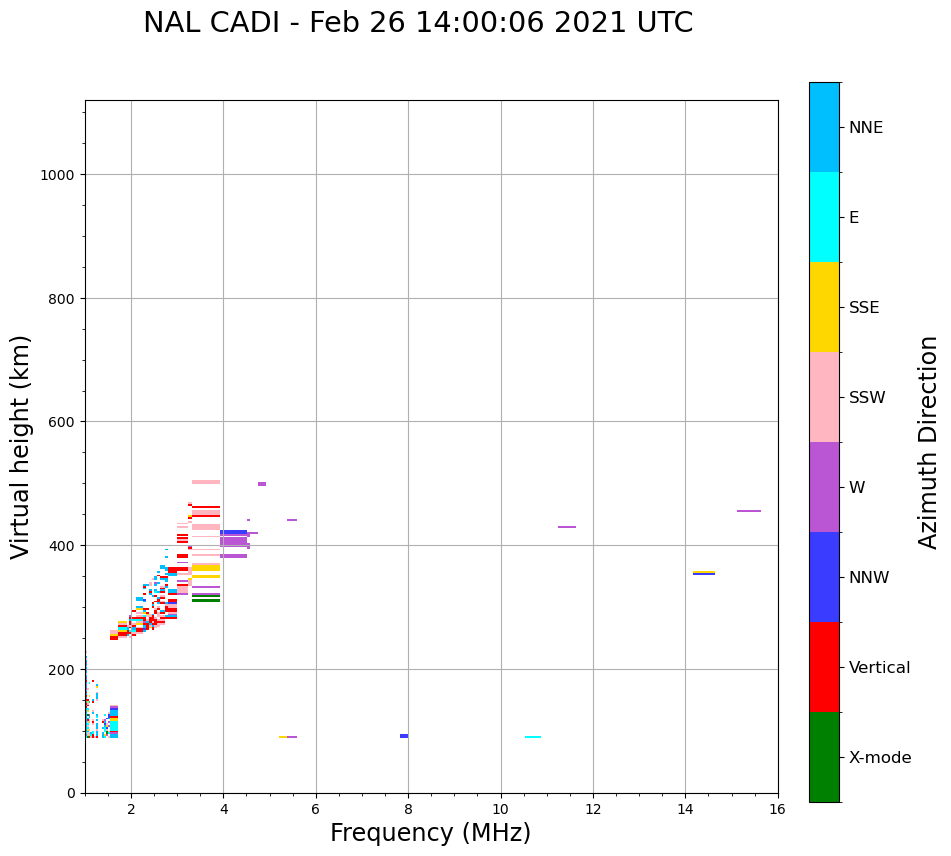 NAL CADI - Feb 26 14:00:06 2021 UTC

Virtual height (km)

1000
800
600
400
200
0

2
4
6
8
10
12
14
16

Frequency (MHz)

NNE
E
SSE
SSW
W
NNW
Vertical
X-mode

Azimuth Direction